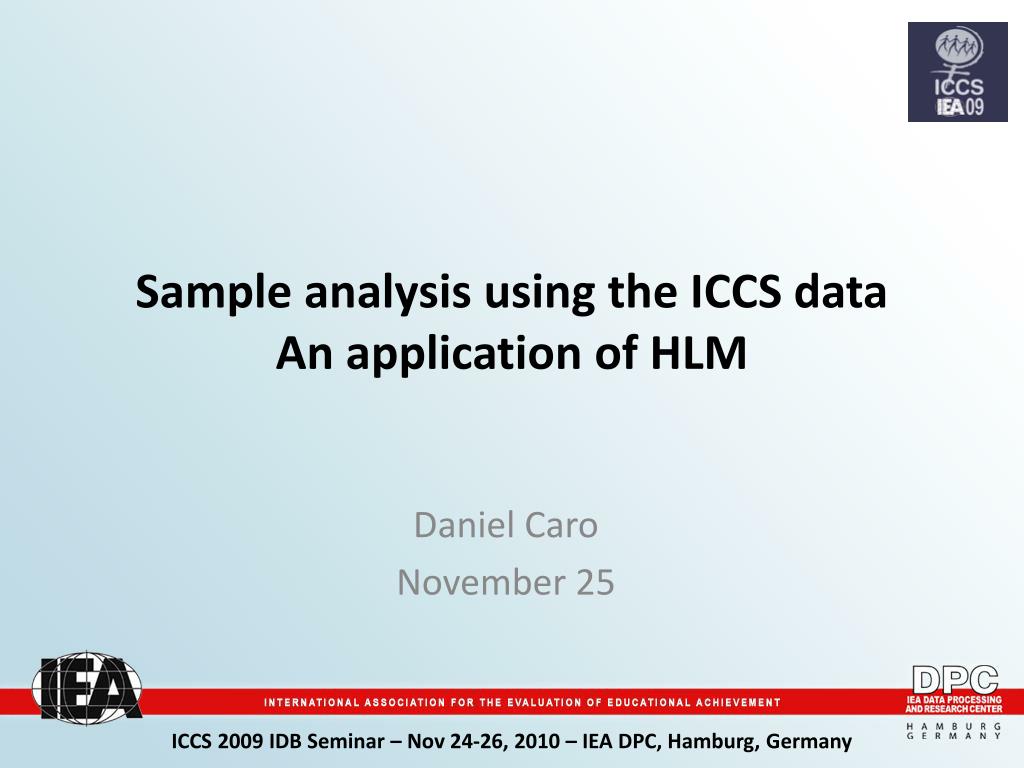 ICCS
IEA 09

Sample analysis using the ICCS data
An application of HLM

Daniel Caro
November 25

IEA
INTERNATIONAL ASSOCIATION FOR THE EVALUATION OF EDUCATIONAL ACHIEVEMENT

DPC
IEA DATA PROCESSING AND RESEARCH CENTER
HAMBURG
GERMANY

ICCS 2009 IDB Seminar – Nov 24-26, 2010 – IEA DPC, Hamburg, Germany